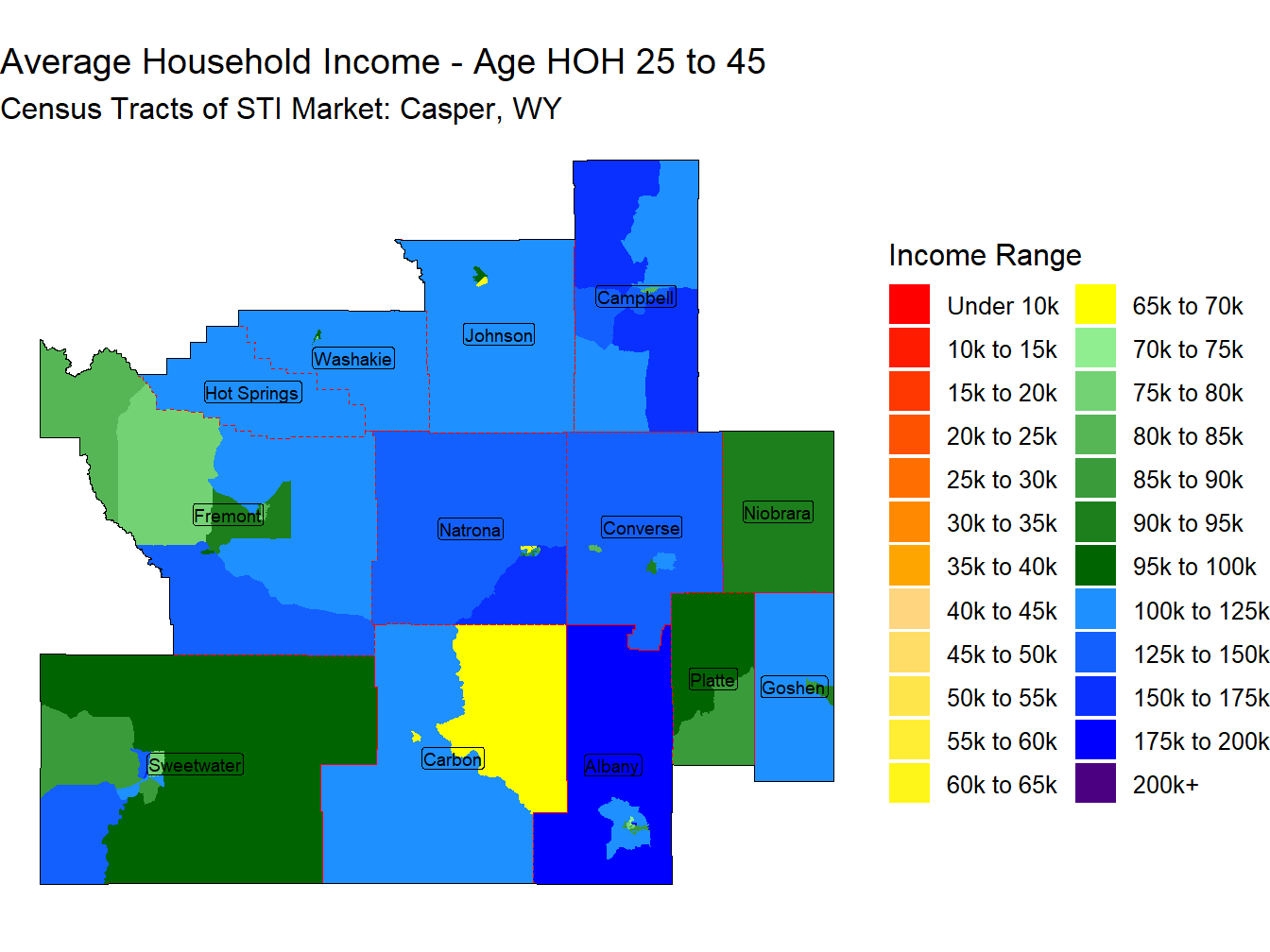 Average Household Income - Age HOH 25 to 45
Census Tracts of STI Market: Casper, WY

Campbell
Johnson
Washakie
Hot Springs
Fremont
Natrona
Converse
Niobrara
Platte
Goshen
Sweetwater
Carbon
Albany

Income Range

Under 10k
10k to 15k
15k to 20k
20k to 25k
25k to 30k
30k to 35k
35k to 40k
40k to 45k
45k to 50k
50k to 55k
55k to 60k
60k to 65k
65k to 70k
70k to 75k
75k to 80k
80k to 85k
85k to 90k
90k to 95k
95k to 100k
100k to 125k
125k to 150k
150k to 175k
175k to 200k
200k+